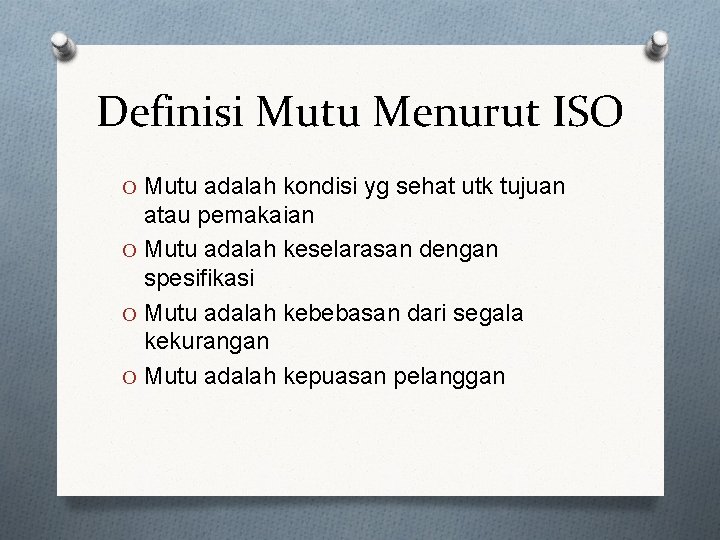 Definisi Mutu Menurut ISO

O Mutu adalah kondisi yg sehat utk tujuan atau pemakaian

O Mutu adalah keselarasan dengan spesifikasi

O Mutu adalah kebebasan dari segala kekurangan

O Mutu adalah kepuasan pelanggan